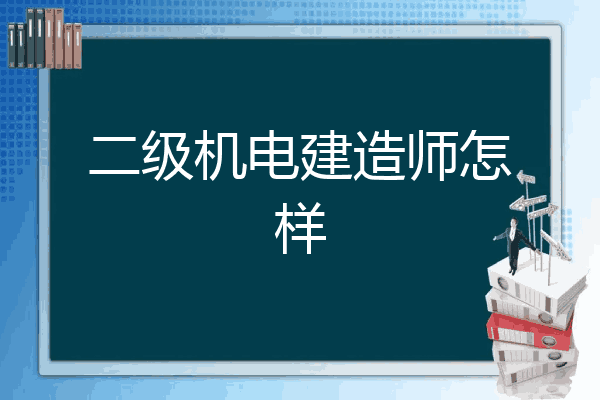 二级机电建造师怎样